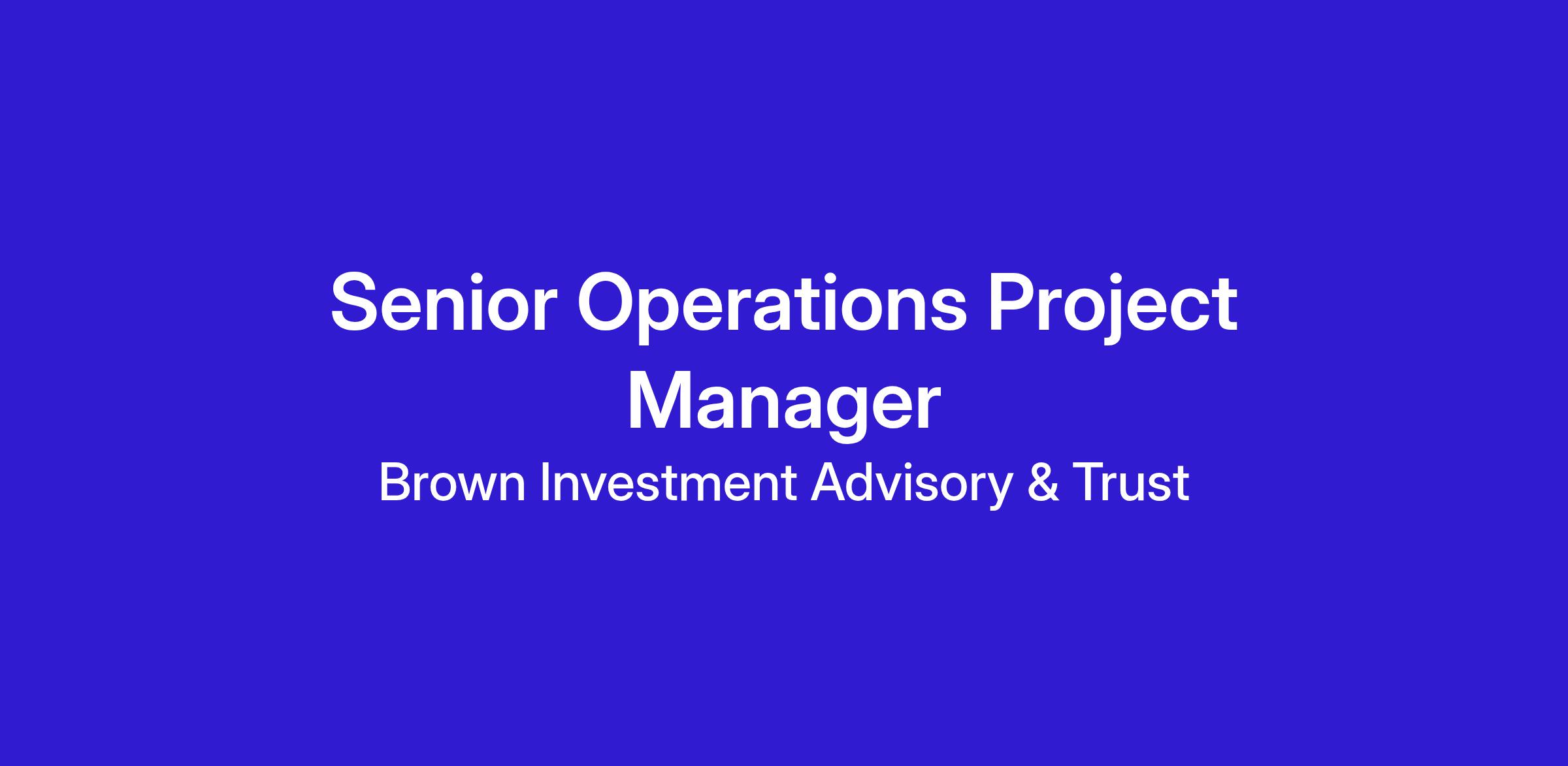 Senior Operations Project Manager

Brown Investment Advisory & Trust